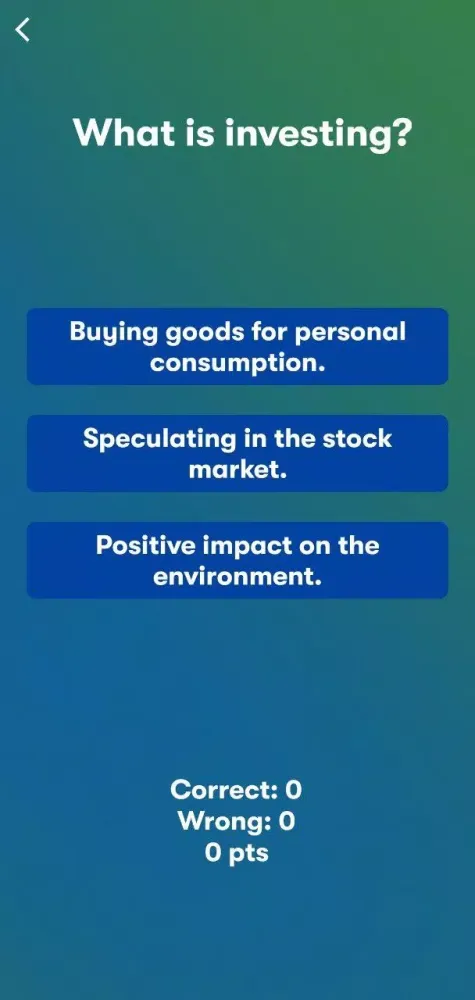 What is investing?

Buying goods for personal consumption.

Speculating in the stock market.

Positive impact on the environment.

Correct: 0
Wrong: 0
0 pts